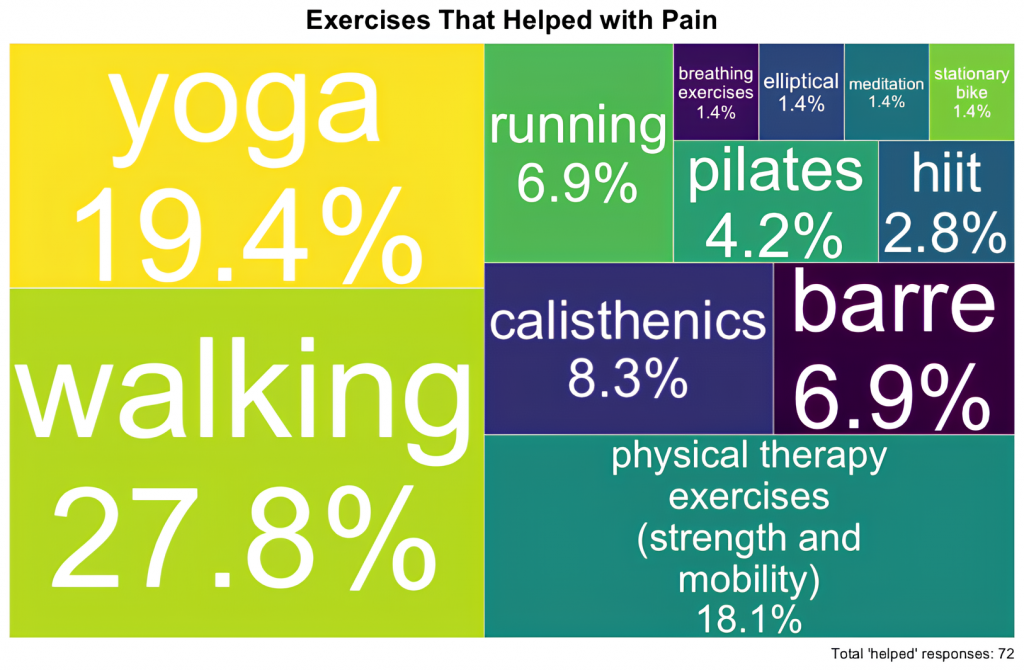 Exercises That Helped with Pain

yoga
19.4%

walking
27.8%

running
6.9%

breathing exercises
1.4%

elliptical
1.4%

meditation
1.4%

stationary bike
1.4%

pilates
4.2%

hiit
2.8%

calisthenics
8.3%

barre
6.9%

physical therapy exercises (strength and mobility)
18.1%

Total 'helped' responses: 72